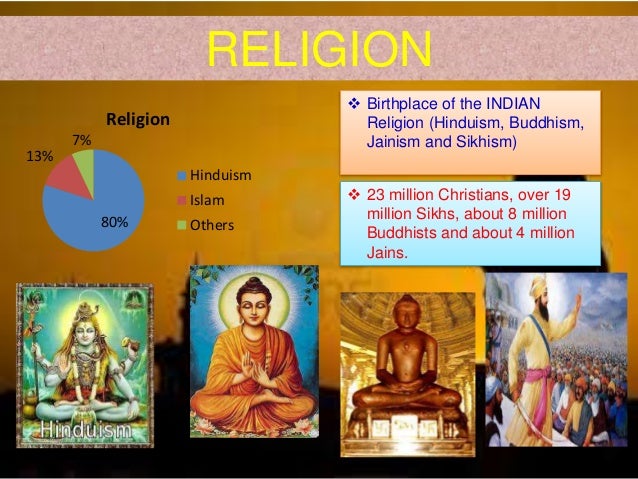 RELIGION

Religion

7%

13%

80%

Hinduism
Islam
Others

❖ Birthplace of the INDIAN Religion (Hinduism, Buddhism, Jainism and Sikhism)

❖ 23 million Christians, over 19 million Sikhs, about 8 million Buddhists and about 4 million Jains.

Hinduism